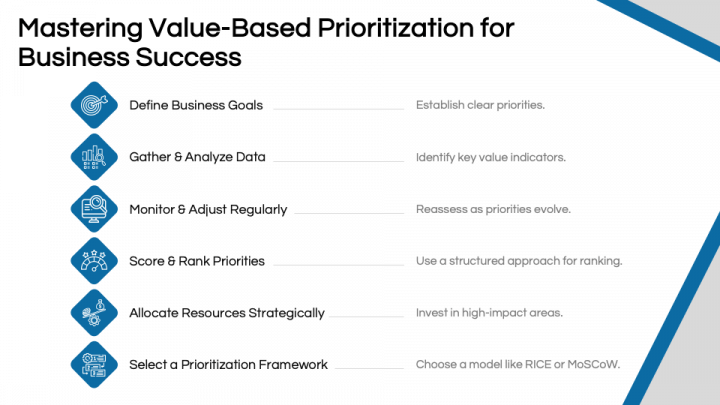 Mastering Value-Based Prioritization for Business Success

Define Business Goals

Establish clear priorities.

Gather & Analyze Data

Identify key value indicators.

Monitor & Adjust Regularly

Reassess as priorities evolve.

Score & Rank Priorities

Use a structured approach for ranking.

Allocate Resources Strategically

Invest in high-impact areas.

Select a Prioritization Framework

Choose a model like RICE or MoSCoW.